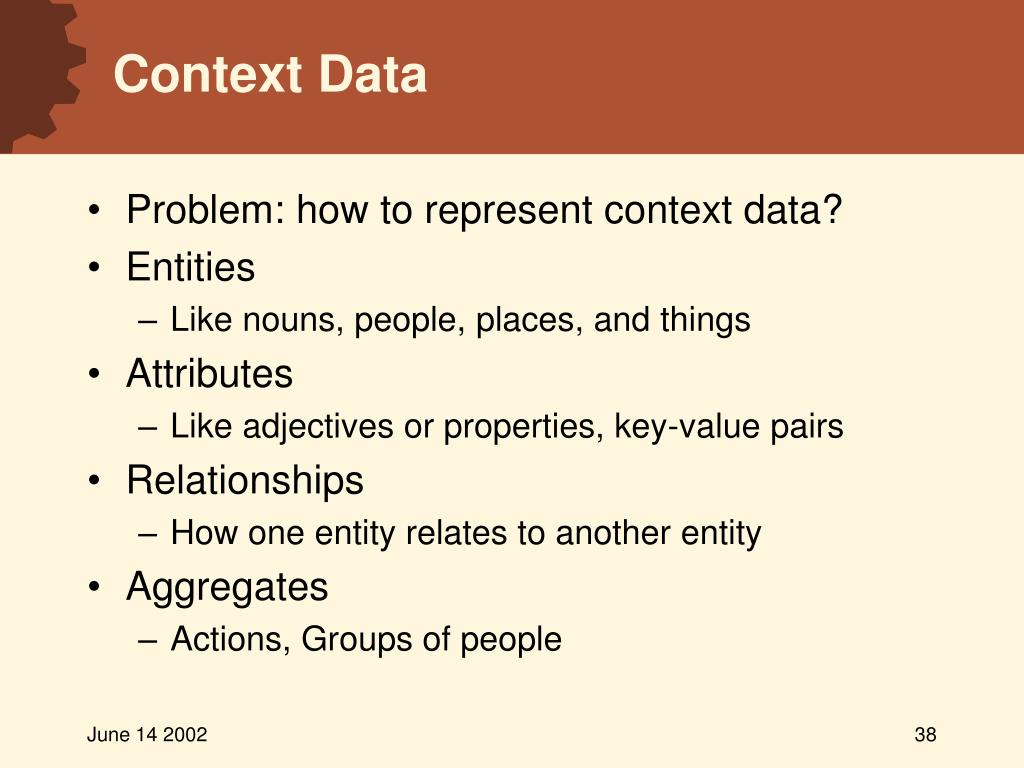 Context Data

• Problem: how to represent context data?
• Entities
– Like nouns, people, places, and things
• Attributes
– Like adjectives or properties, key-value pairs
• Relationships
– How one entity relates to another entity
• Aggregates
– Actions, Groups of people

June 14 2002

38